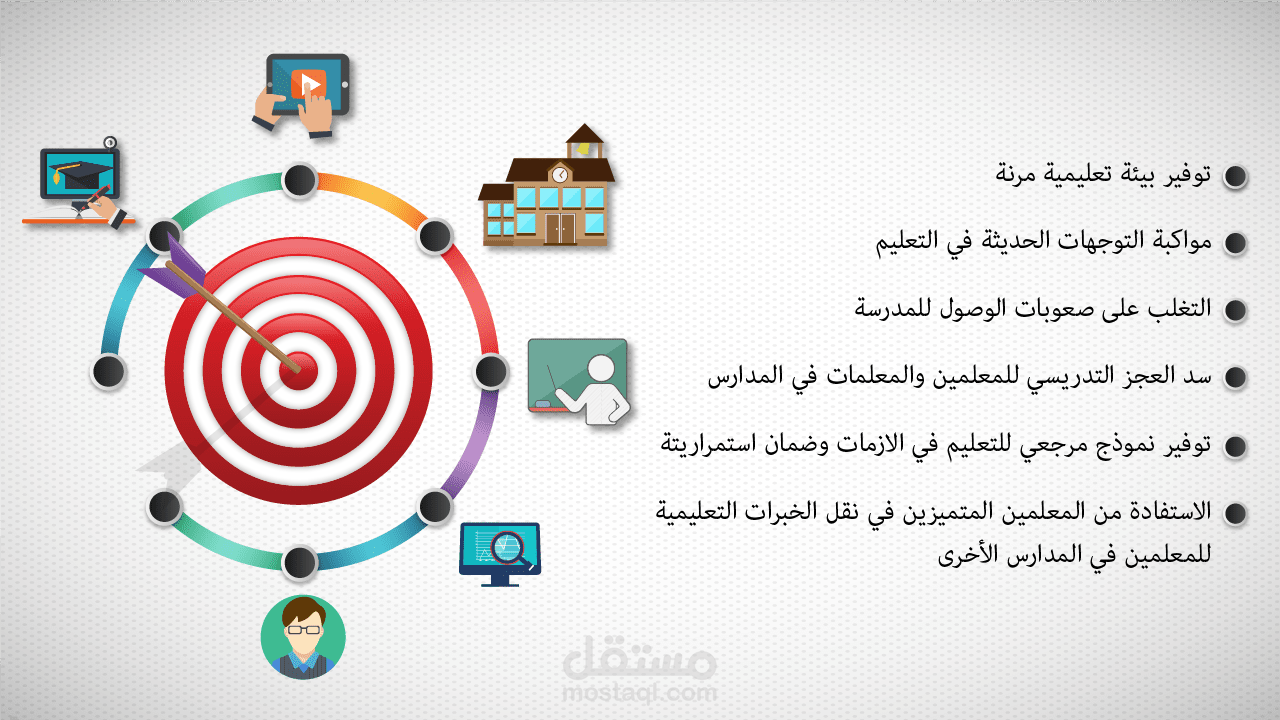 توفير بيئة تعليمية مرنة

مواكبة التوجهات الحديثة في التعليم

التغلب على صعوبات الوصول للمدرسة

سد العجز التدريسي للمعلمين والمعلمات في المدارس

توفير نموذج مرجعي للتعليم في الازمات وضمان استمراريتة

الاستفادة من المعلمين المتميزين في نقل الخبرات التعليمية للمعلمين في المدارس الأخرى

مستقل
mostaql.com